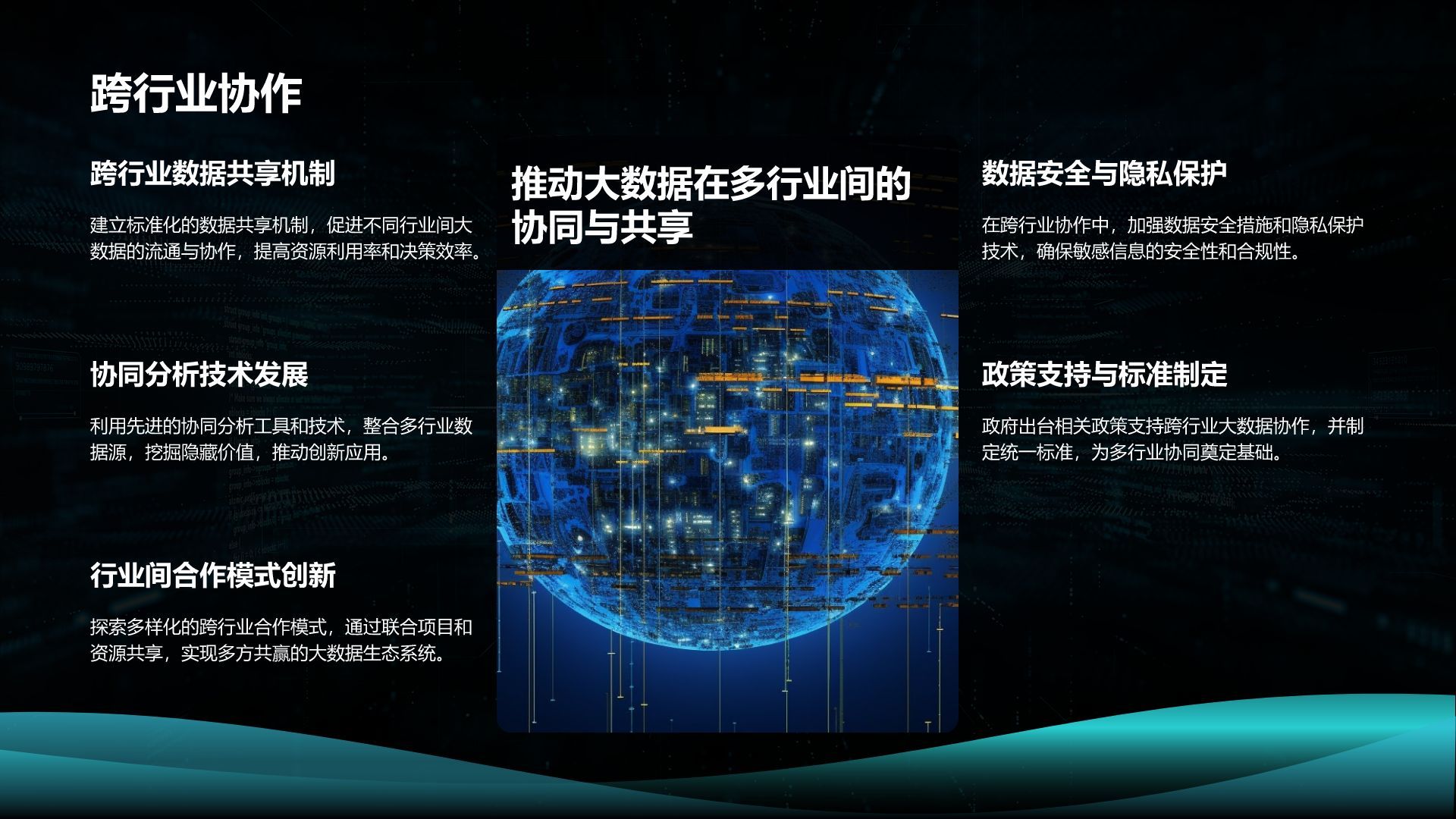 跨行业协作

跨行业数据共享机制

建立标准化的数据共享机制，促进不同行业间大数据的流通与协作，提高资源利用率和决策效率。

协同分析技术发展

利用先进的协同分析工具和技术，整合多行业数据源，挖掘隐藏价值，推动创新应用。

行业间合作模式创新

探索多样化的跨行业合作模式，通过联合项目和资源共享，实现多方共赢的大数据生态系统。

推动大数据在多行业间的协同与共享

数据安全与隐私保护

在跨行业协作中，加强数据安全措施和隐私保护技术，确保敏感信息的安全性和合规性。

政策支持与标准制定

政府出台相关政策支持跨行业大数据协作，并制定统一标准，为多行业协同奠定基础。